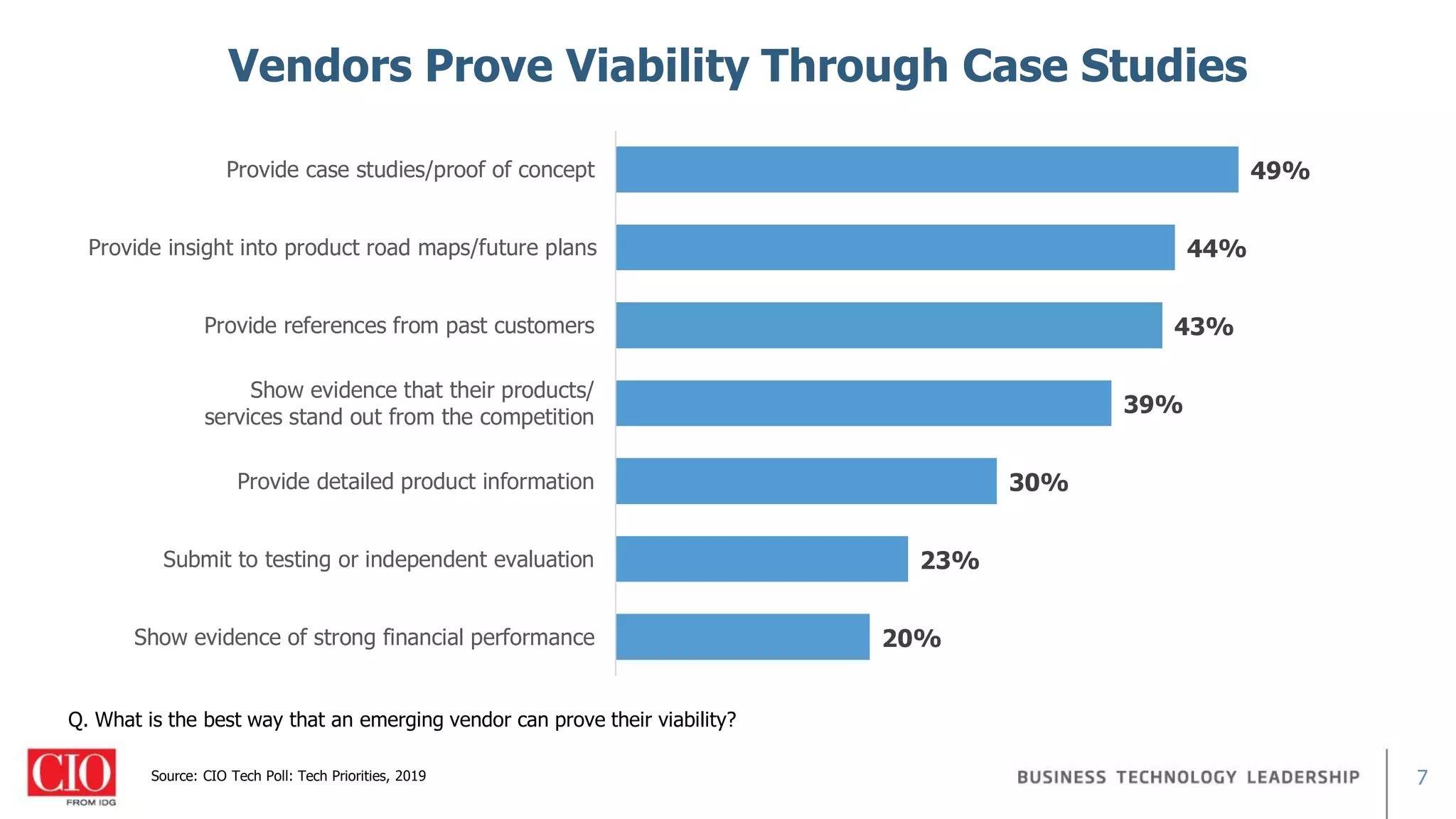 Vendors Prove Viability Through Case Studies

Provide case studies/proof of concept 49%

Provide insight into product road maps/future plans 44%

Provide references from past customers 43%

Show evidence that their products/ services stand out from the competition 39%

Provide detailed product information 30%

Submit to testing or independent evaluation 23%

Show evidence of strong financial performance 20%

Q. What is the best way that an emerging vendor can prove their viability?

CIO FROM IDG

Source: CIO Tech Poll: Tech Priorities, 2019

BUSINESS TECHNOLOGY LEADERSHIP

7